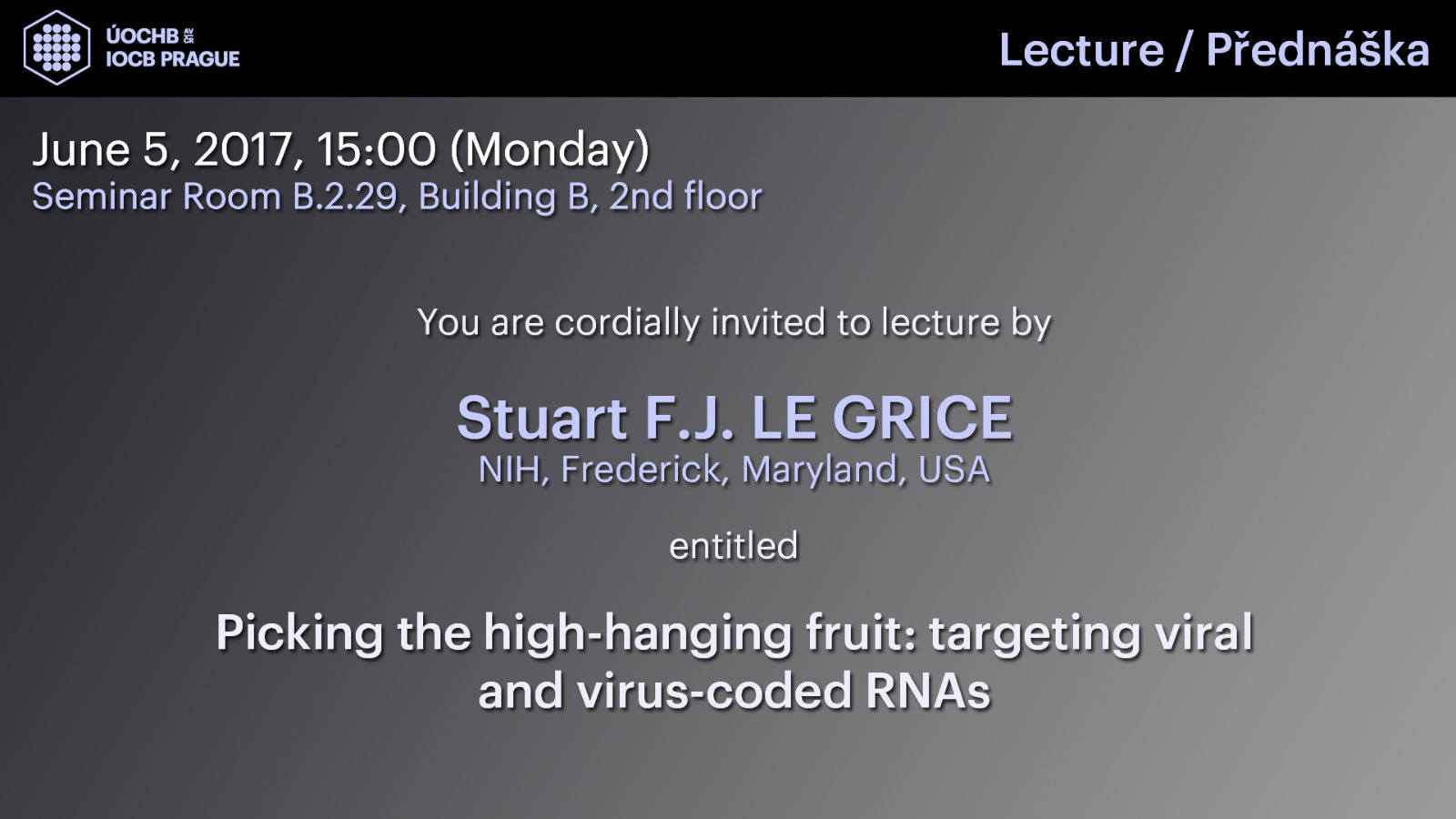 ÚOCHB AV ČR
IOCB PRAGUE

Lecture / Přednáška

June 5, 2017, 15:00 (Monday)
Seminar Room B.2.29, Building B, 2nd floor

You are cordially invited to lecture by

Stuart F.J. LE GRICE
NIH, Frederick, Maryland, USA

entitled

Picking the high-hanging fruit: targeting viral and virus-coded RNAs